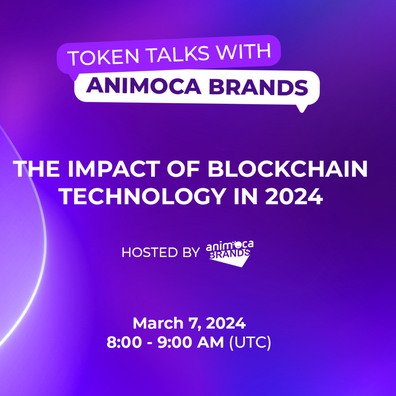 TOKEN TALKS WITH
ANIMOCA BRANDS

THE IMPACT OF BLOCKCHAIN TECHNOLOGY IN 2024

HOSTED BY animoca BRANDS

March 7, 2024
8:00 - 9:00 AM (UTC)